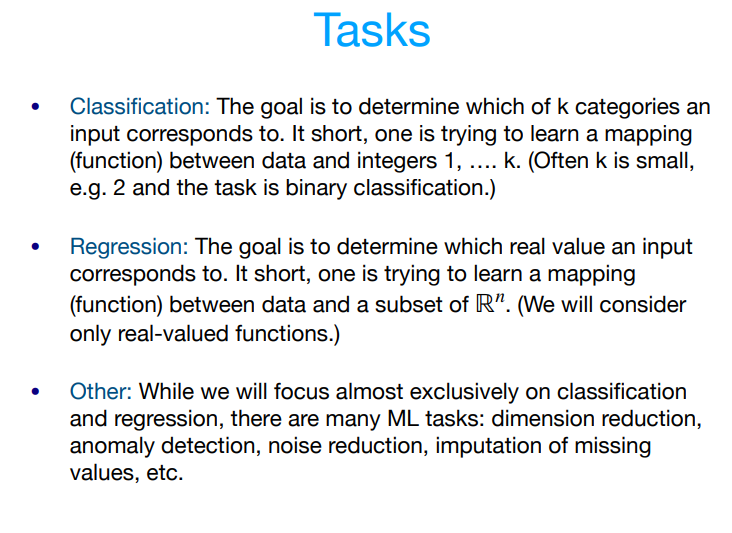 Tasks

• Classification: The goal is to determine which of k categories an input corresponds to. It short, one is trying to learn a mapping (function) between data and integers 1, …. k. (Often k is small, e.g. 2 and the task is binary classification.)

• Regression: The goal is to determine which real value an input corresponds to. It short, one is trying to learn a mapping (function) between data and a subset of $\mathbb{R}^n$. (We will consider only real-valued functions.)

• Other: While we will focus almost exclusively on classification and regression, there are many ML tasks: dimension reduction, anomaly detection, noise reduction, imputation of missing values, etc.